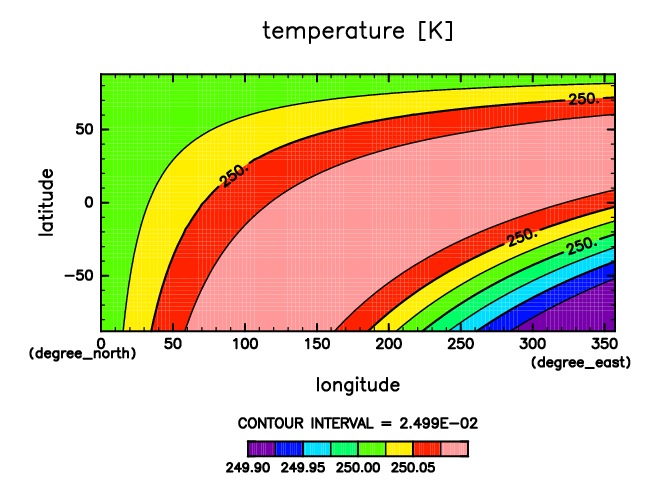 temperature [K]

latitude

50
0
−50

250.
250.
250.
250.

0
50
100
150
200
250
300
350
(degree_north)
(degree_east)

longitude

CONTOUR INTERVAL = 2.499E−02

249.90
249.95
250.00
250.05